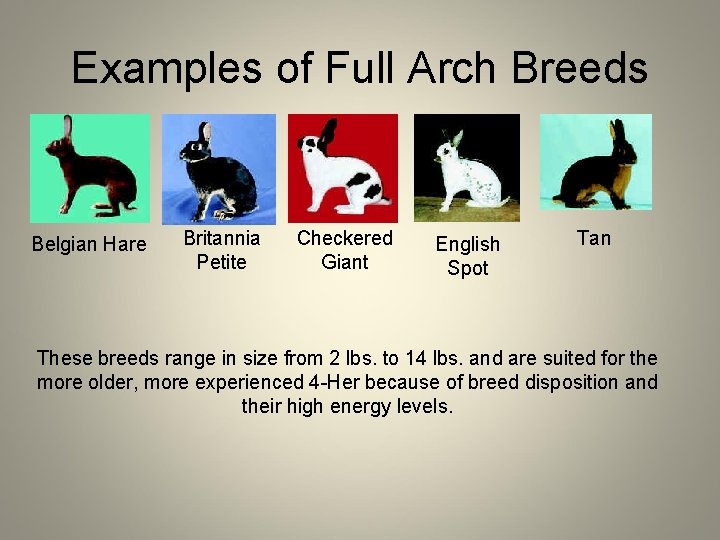 Examples of Full Arch Breeds

Belgian Hare

Britannia Petite

Checkered Giant

English Spot

Tan

These breeds range in size from 2 lbs. to 14 lbs. and are suited for the more older, more experienced 4-Her because of breed disposition and their high energy levels.